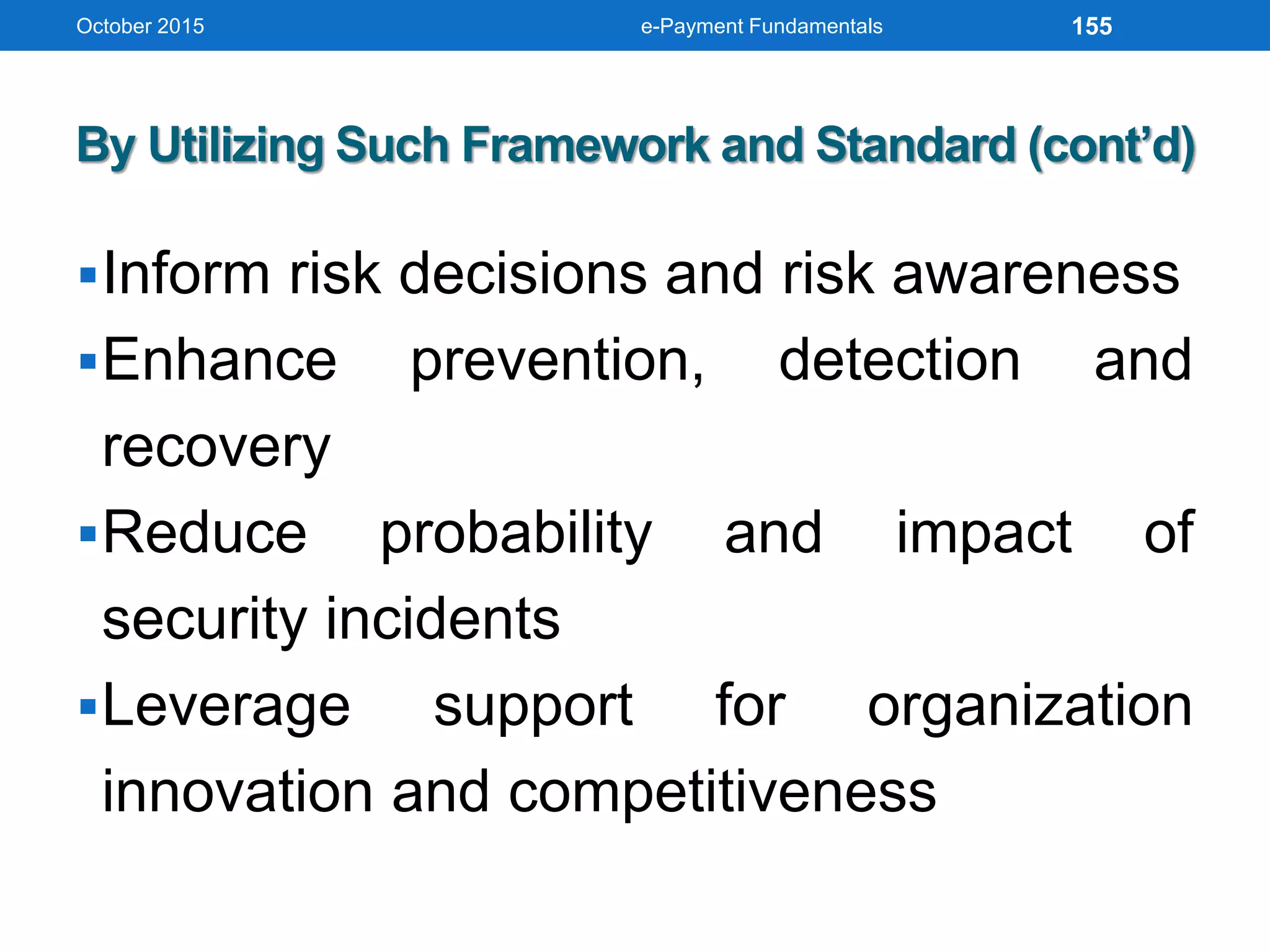 October 2015 e-Payment Fundamentals 155

By Utilizing Such Framework and Standard (cont’d)

▪ Inform risk decisions and risk awareness

▪ Enhance prevention, detection and recovery

▪ Reduce probability and impact of security incidents

▪ Leverage support for organization innovation and competitiveness